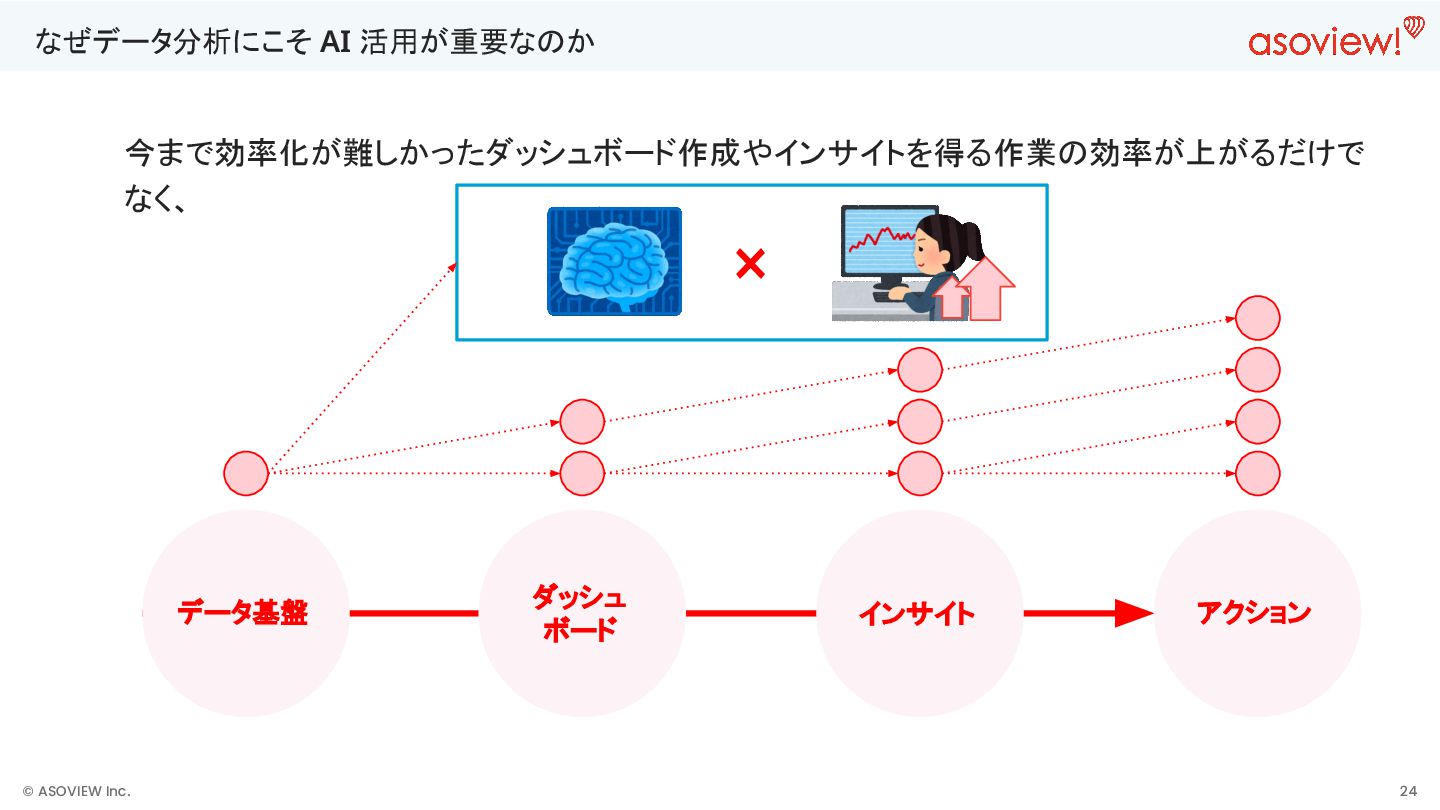 なぜデータ分析にこそ AI 活用が重要なのか

asoview!

今まで効率化が難しかったダッシュボード作成やインサイトを得る作業の効率が上がるだけでなく、

×

データ基盤

ダッシュボード

インサイト

アクション

© ASOVIEW Inc.

24